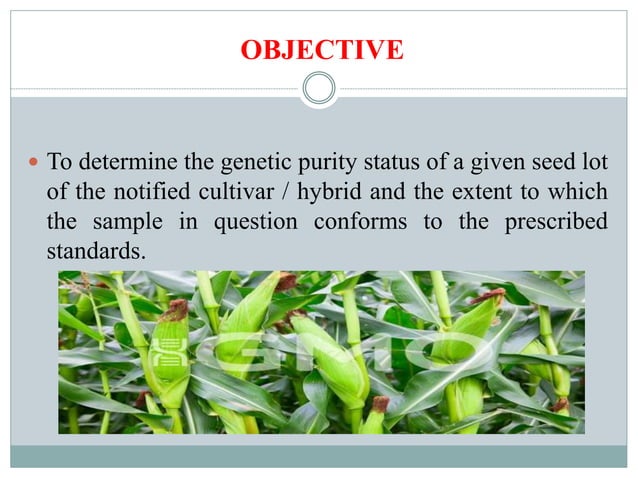 OBJECTIVE

To determine the genetic purity status of a given seed lot of the notified cultivar / hybrid and the extent to which the sample in question conforms to the prescribed standards.

GMO